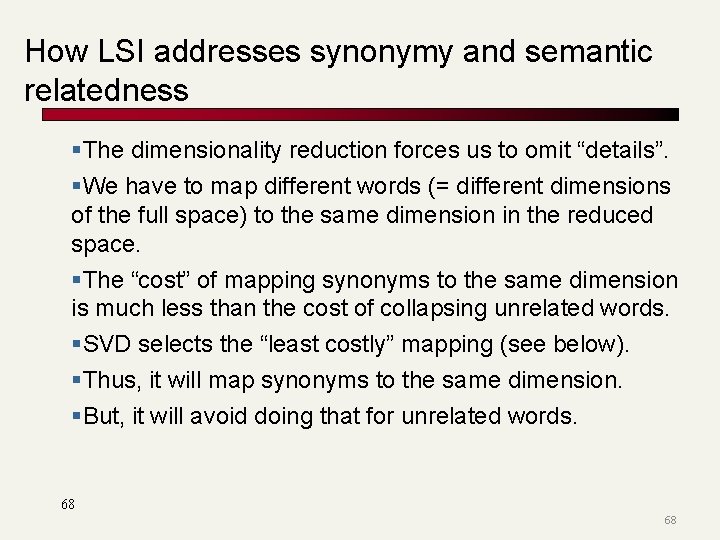 How LSI addresses synonymy and semantic relatedness

▪The dimensionality reduction forces us to omit “details”.

▪We have to map different words (= different dimensions of the full space) to the same dimension in the reduced space.

▪The “cost” of mapping synonyms to the same dimension is much less than the cost of collapsing unrelated words.

▪SVD selects the “least costly” mapping (see below).

▪Thus, it will map synonyms to the same dimension.

▪But, it will avoid doing that for unrelated words.

68

68